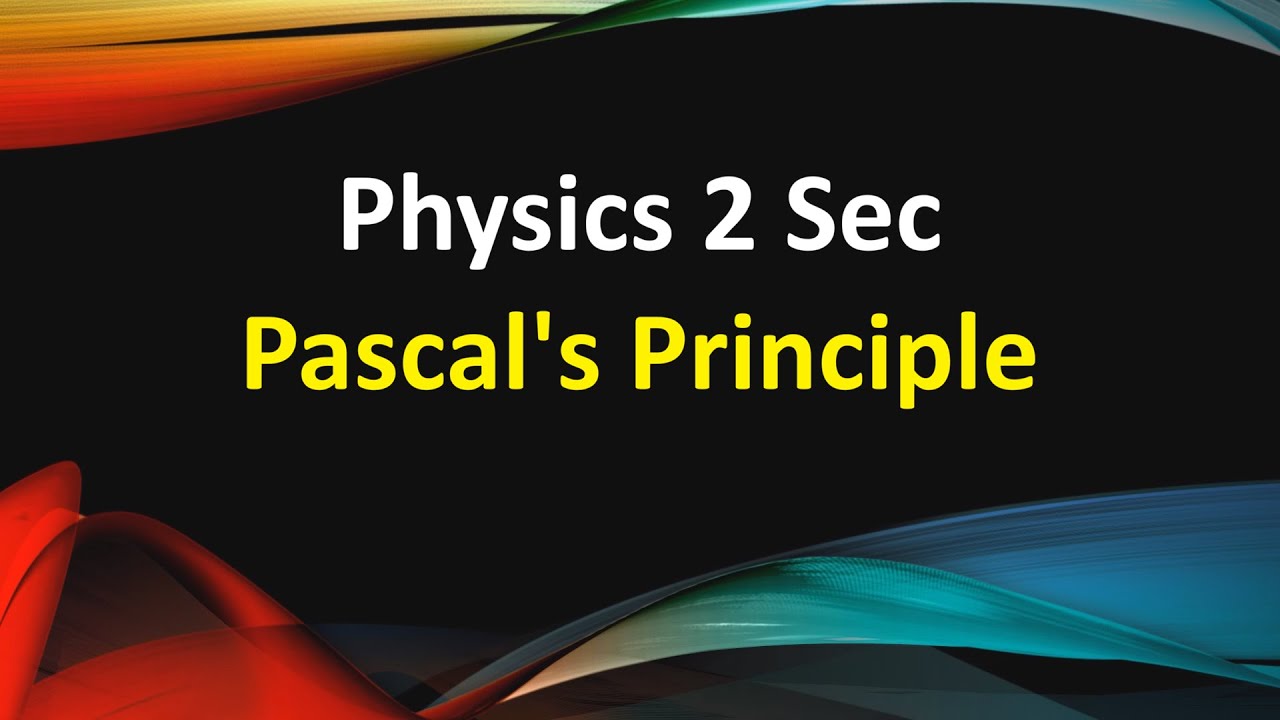 Physics 2 Sec
Pascal's Principle